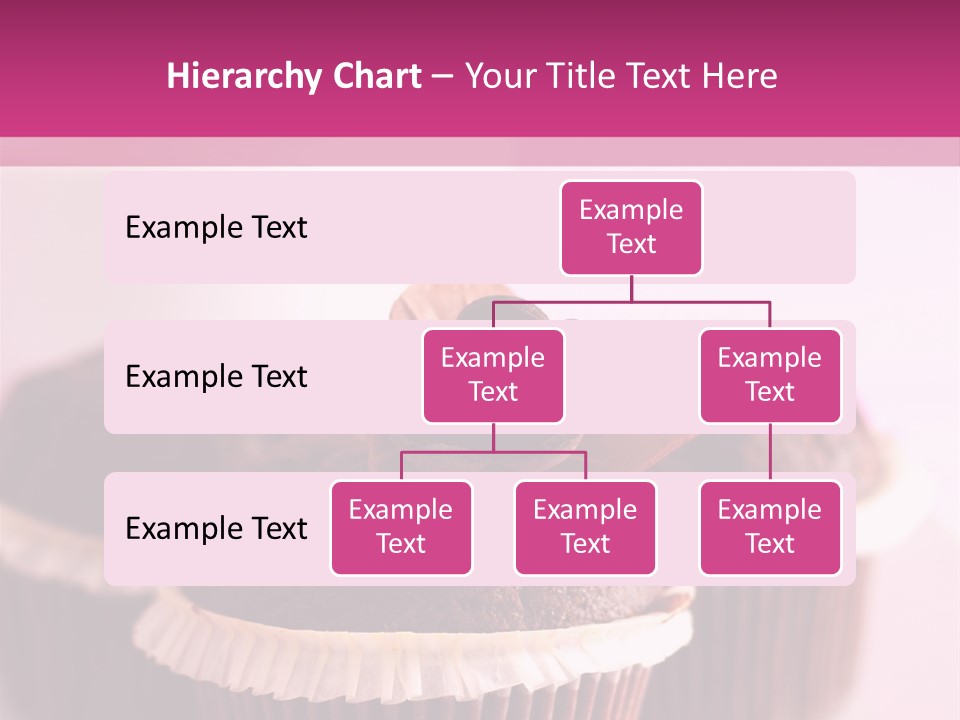 Hierarchy Chart – Your Title Text Here

Example Text

Example Text

Example Text

Example Text

Example Text

Example Text

Example Text

Example Text

Example Text